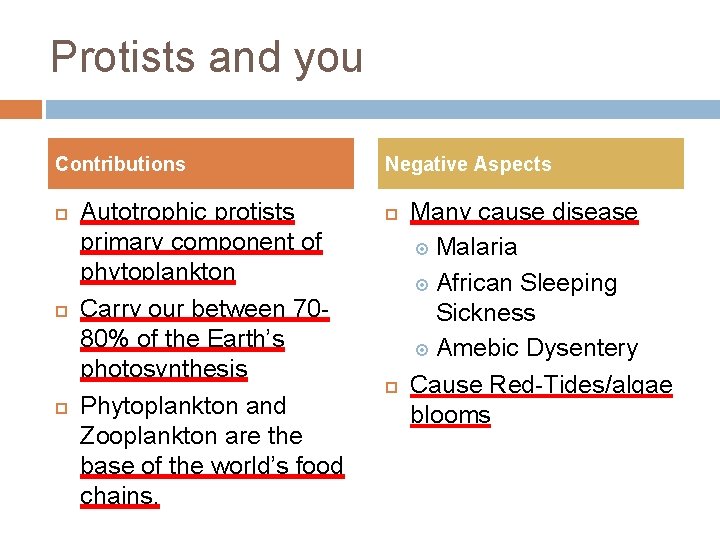 Protists and you

Contributions

Autotrophic protists primary component of phytoplankton

Carry our between 70-80% of the Earth's photosynthesis

Phytoplankton and Zooplankton are the base of the world's food chains.

Negative Aspects

Many cause disease

Malaria

African Sleeping Sickness

Amebic Dysentery

Cause Red-Tides/algae blooms